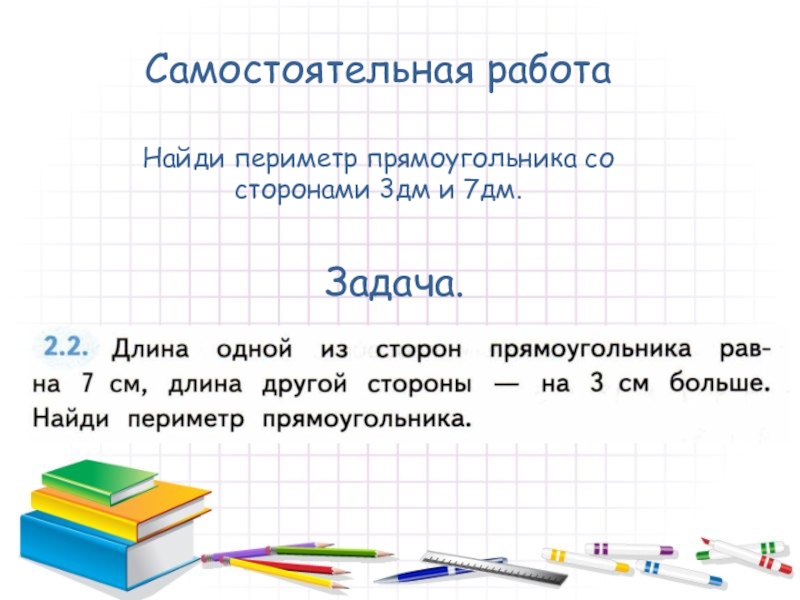 Самостоятельная работа

Найди периметр прямоугольника со сторонами 3дм и 7дм.

Задача.

2.2. Длина одной из сторон прямоугольника равна 7 см, длина другой стороны — на 3 см больше. Найди периметр прямоугольника.